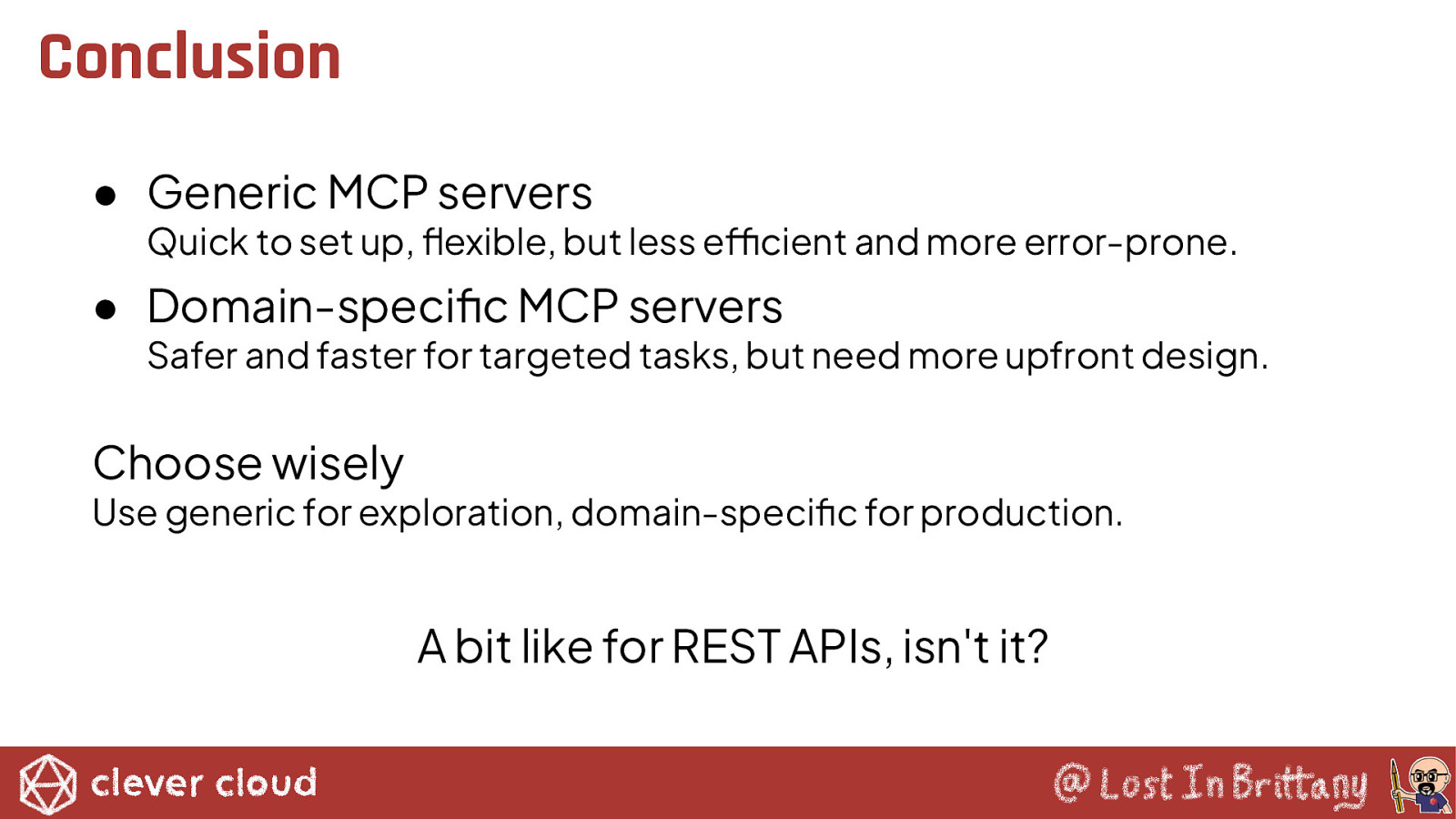 Conclusion

● Generic MCP servers
Quick to set up, flexible, but less efficient and more error-prone.

● Domain-specific MCP servers
Safer and faster for targeted tasks, but need more upfront design.

Choose wisely
Use generic for exploration, domain-specific for production.

A bit like for REST APIs, isn't it?

clever cloud

@LostInBrittany